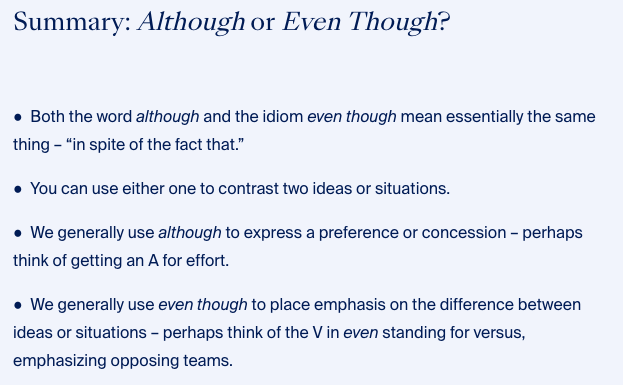 Summary: Although or Even Though?

● Both the word although and the idiom even though mean essentially the same thing – “in spite of the fact that.”

● You can use either one to contrast two ideas or situations.

● We generally use although to express a preference or concession – perhaps think of getting an A for effort.

● We generally use even though to place emphasis on the difference between ideas or situations – perhaps think of the V in even standing for versus, emphasizing opposing teams.